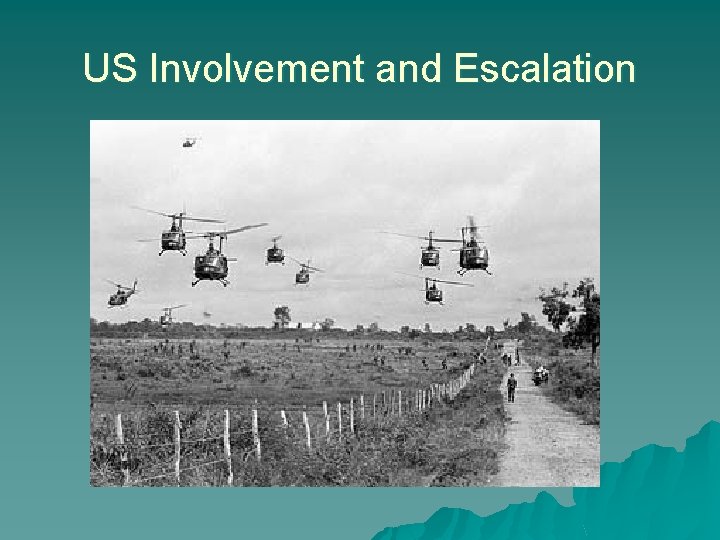 US Involvement and Escalation